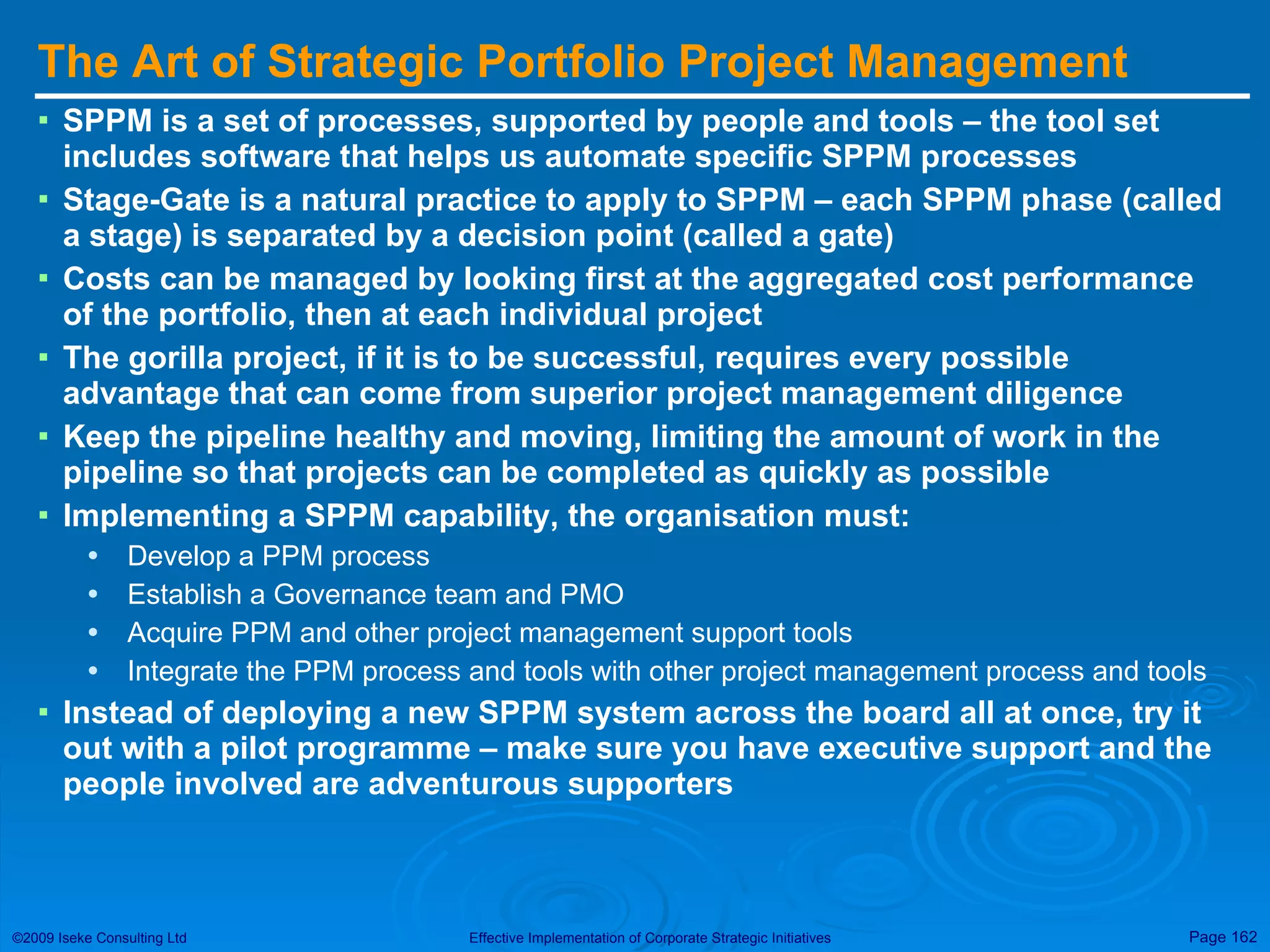 The Art of Strategic Portfolio Project Management

▪ SPPM is a set of processes, supported by people and tools – the tool set includes software that helps us automate specific SPPM processes

▪ Stage-Gate is a natural practice to apply to SPPM – each SPPM phase (called a stage) is separated by a decision point (called a gate)

▪ Costs can be managed by looking first at the aggregated cost performance of the portfolio, then at each individual project

▪ The gorilla project, if it is to be successful, requires every possible advantage that can come from superior project management diligence

▪ Keep the pipeline healthy and moving, limiting the amount of work in the pipeline so that projects can be completed as quickly as possible

▪ Implementing a SPPM capability, the organisation must:

• Develop a PPM process
• Establish a Governance team and PMO
• Acquire PPM and other project management support tools
• Integrate the PPM process and tools with other project management process and tools

▪ Instead of deploying a new SPPM system across the board all at once, try it out with a pilot programme – make sure you have executive support and the people involved are adventurous supporters

©2009 Iseke Consulting Ltd

Effective Implementation of Corporate Strategic Initiatives

Page 162